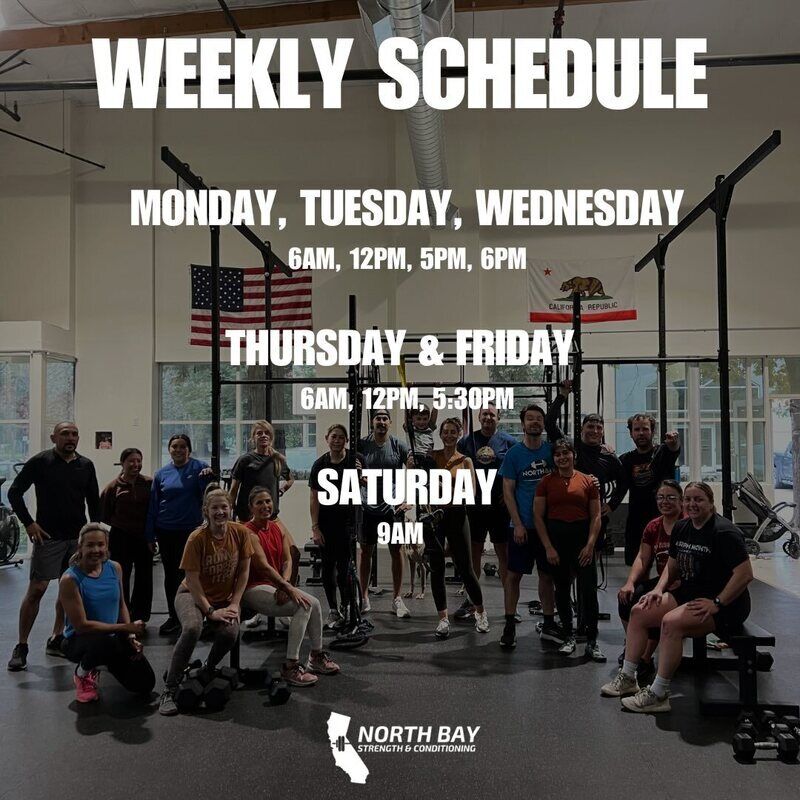 WEEKLY SCHEDULE

MONDAY, TUESDAY, WEDNESDAY
6AM, 12PM, 5PM, 6PM

CALIFORNIA REPUBLIC

THURSDAY & FRIDAY
6AM, 12PM, 5:30PM

SATURDAY
9AM

NORTH BAY
STRENGTH & CONDITIONING